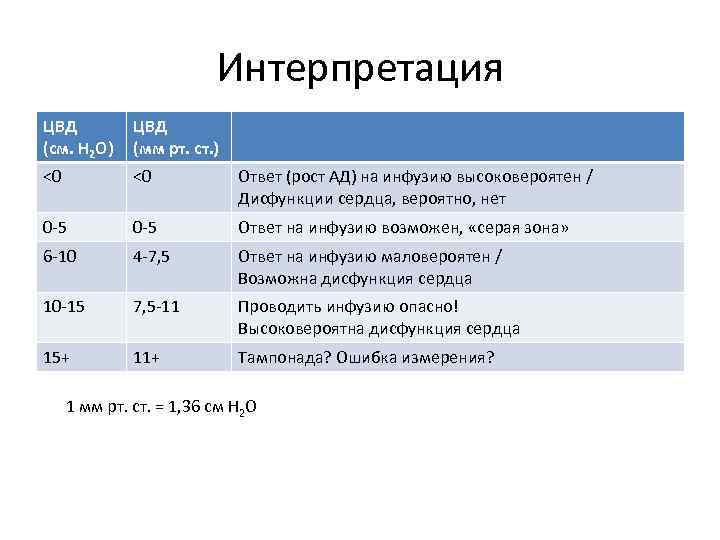 Интерпретация

| ЦВД (см. $H_2O$) | ЦВД (мм рт. ст.) | |
|---|---|---|
| <0 | <0 | Ответ (рост АД) на инфузию высоковероятен / Дифункции сердца, вероятно, нет |
| 0-5 | 0-5 | Ответ на инфузию возможен, «серая зона» |
| 6-10 | 4-7,5 | Ответ на инфузию маловероятен / Возможна дисфункция сердца |
| 10-15 | 7,5-11 | Проводить инфузию опасно! Высоковероятна дисфункция сердца |
| 15+ | 11+ | Тампонада? Ошибка измерения? |

1 мм рт. ст. = 1,36 см $H_2O$